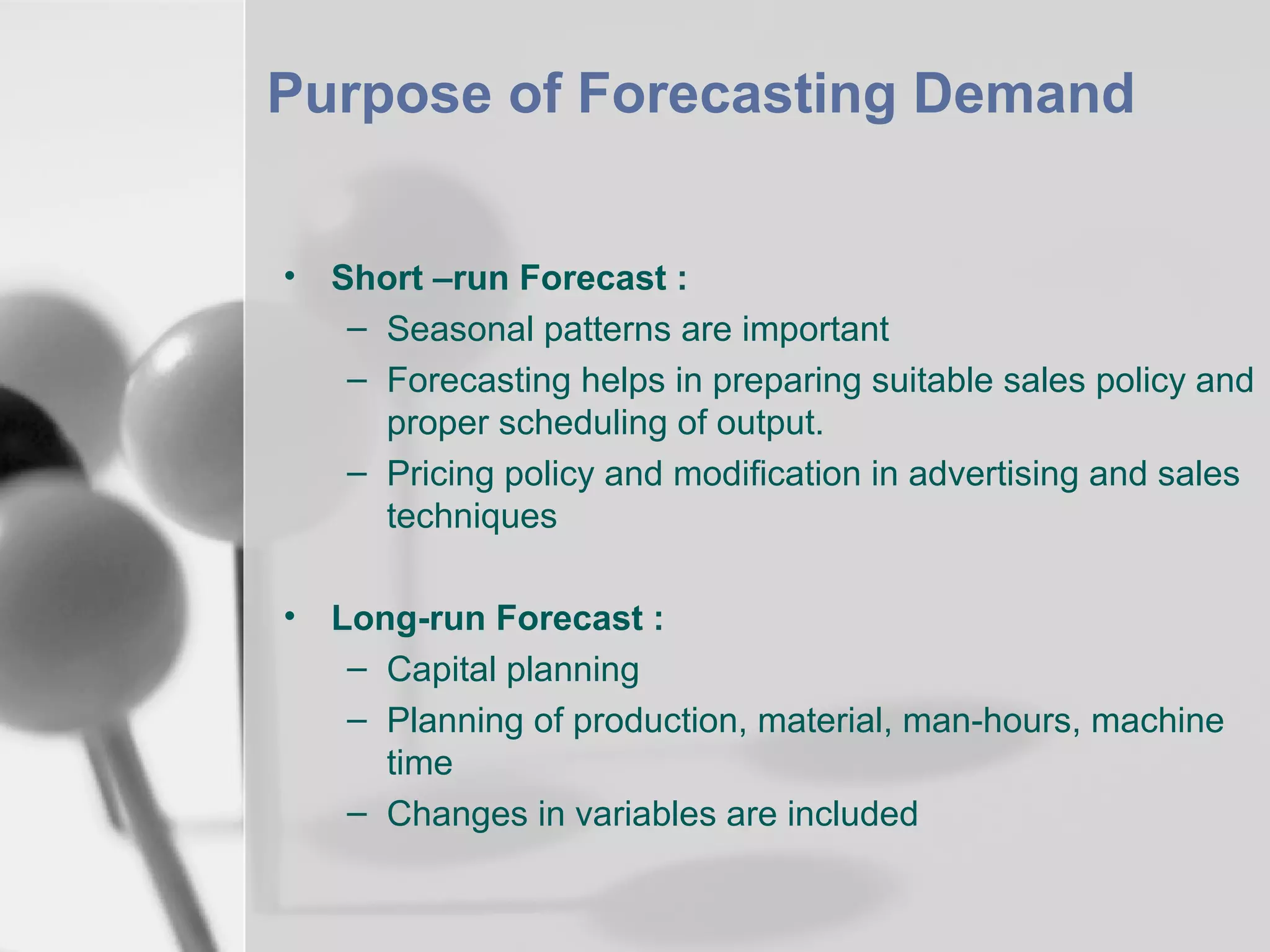 Purpose of Forecasting Demand

• Short –run Forecast :
– Seasonal patterns are important
– Forecasting helps in preparing suitable sales policy and proper scheduling of output.
– Pricing policy and modification in advertising and sales techniques

• Long-run Forecast :
– Capital planning
– Planning of production, material, man-hours, machine time
– Changes in variables are included